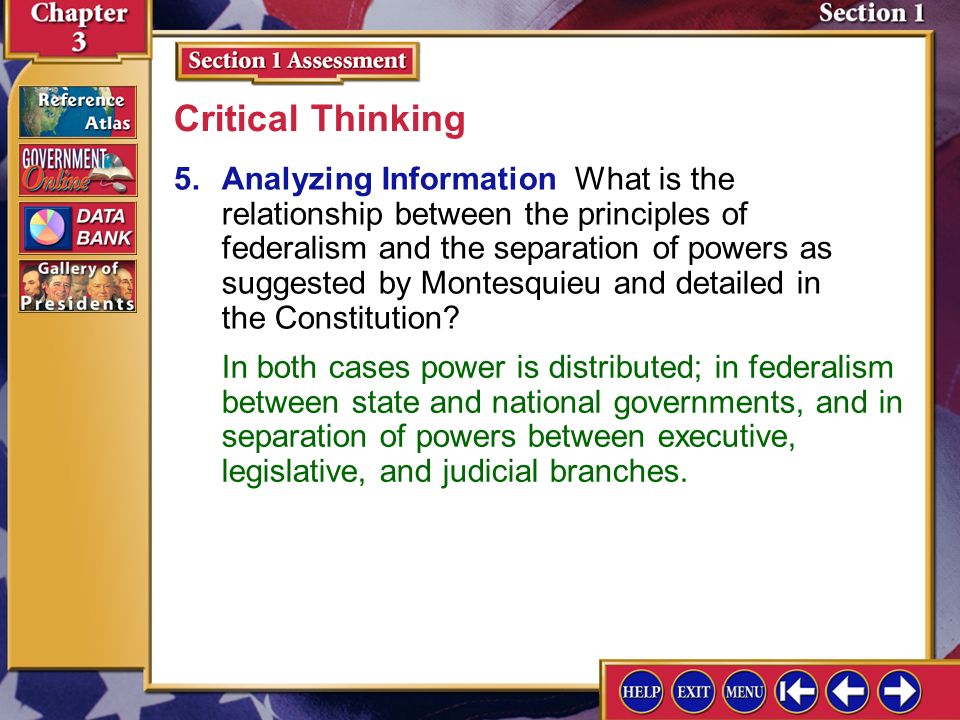 Chapter 3

Section 1

Reference Atlas

GOVERNMENT Online

DATA BANK

Gallery of Presidents

Section 1 Assessment

Critical Thinking

5. Analyzing Information What is the relationship between the principles of federalism and the separation of powers as suggested by Montesquieu and detailed in the Constitution?

In both cases power is distributed; in federalism between state and national governments, and in separation of powers between executive, legislative, and judicial branches.

HELP EXIT MENU